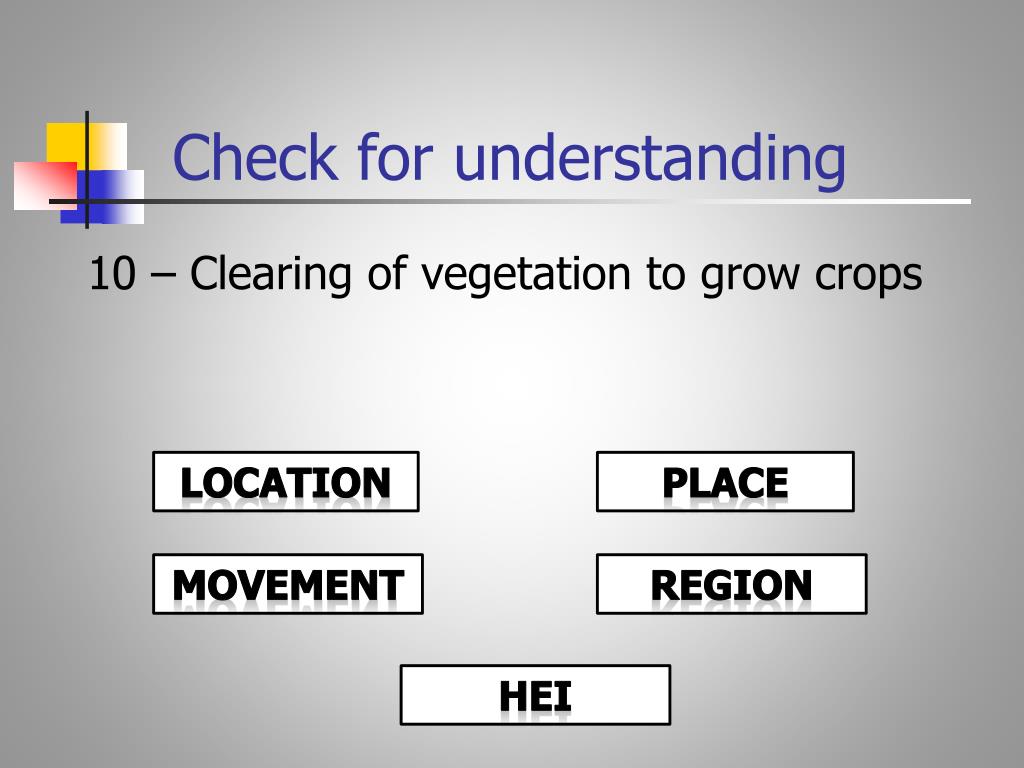 Check for understanding

10 – Clearing of vegetation to grow crops

LOCATION

PLACE

MOVEMENT

REGION

HEI